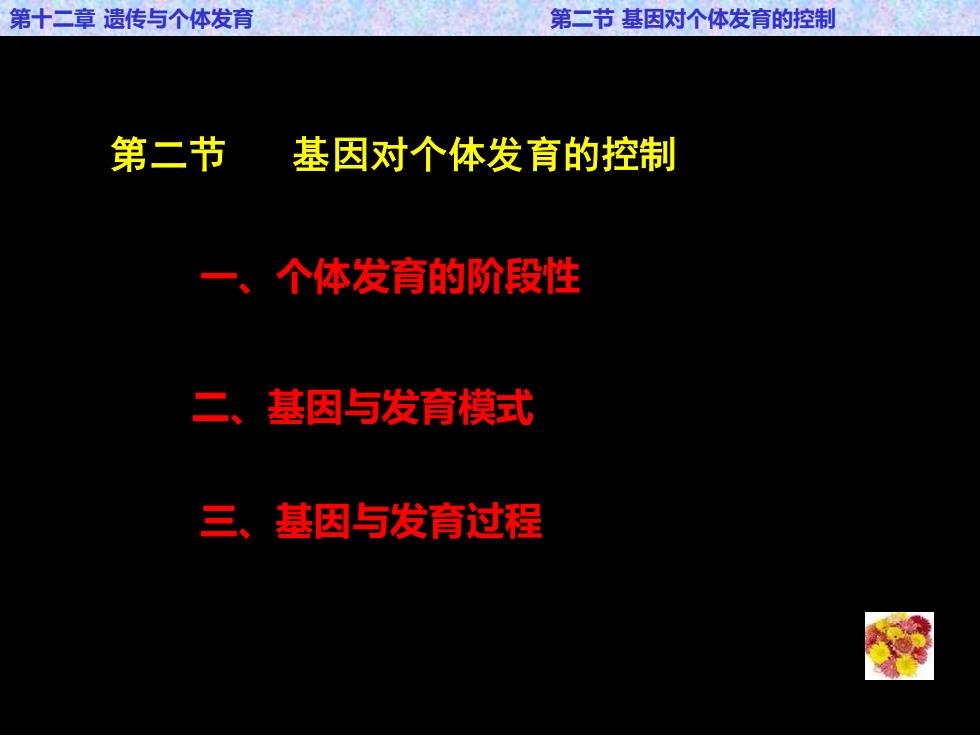 第十二章 遗传与个体发育

第二节 基因对个体发育的控制

第二节　基因对个体发育的控制

一、个体发育的阶段性

二、基因与发育模式

三、基因与发育过程